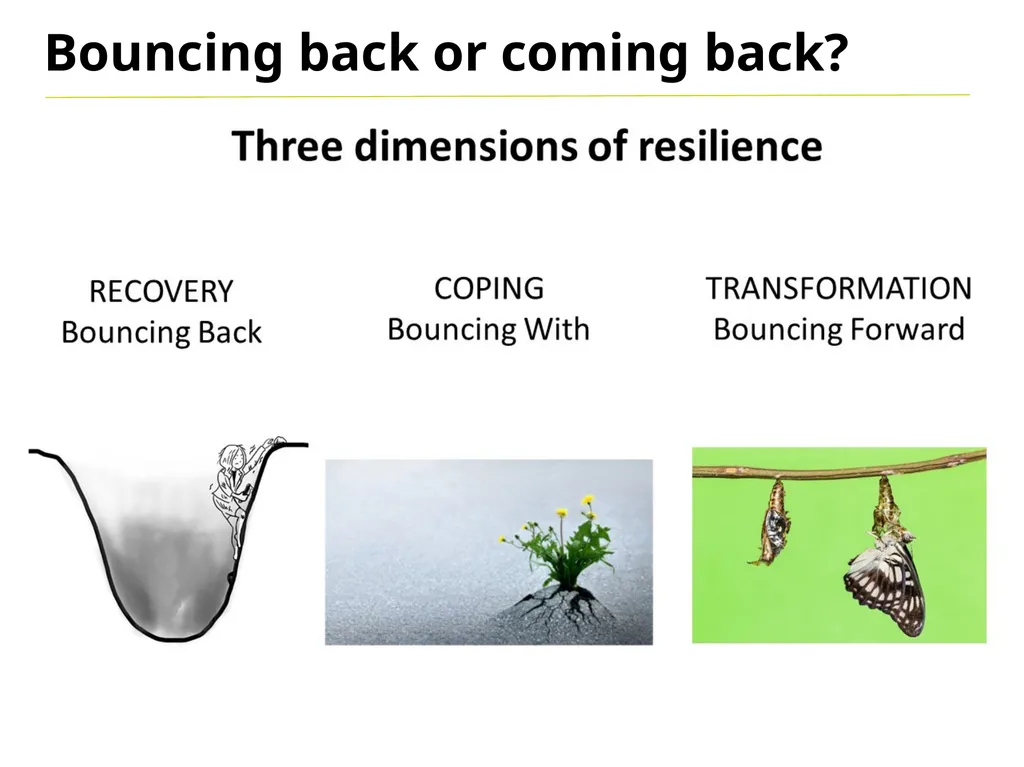 Bouncing back or coming back?

Three dimensions of resilience

RECOVERY
Bouncing Back

COPING
Bouncing With

TRANSFORMATION
Bouncing Forward